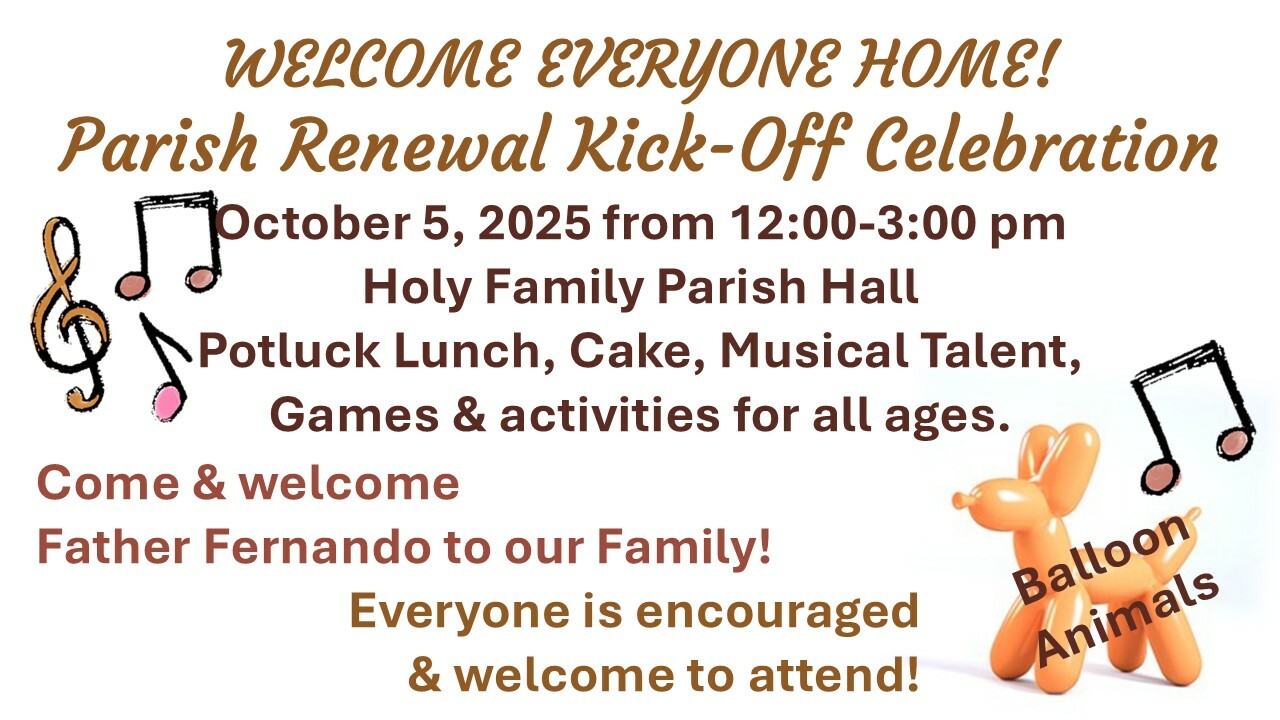 WELCOME EVERYONE HOME!
Parish Renewal Kick-Off Celebration

October 5, 2025 from 12:00-3:00 pm
Holy Family Parish Hall
Potluck Lunch, Cake, Musical Talent,
Games & activities for all ages.

Come & welcome
Father Fernando to our Family!

Everyone is encouraged
& welcome to attend!

Balloon
Animals